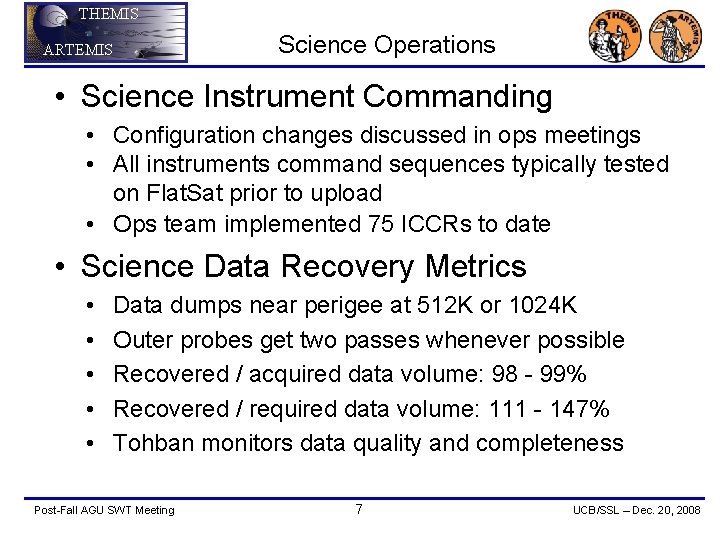 THEMIS
ARTEMIS

Science Operations

THEMIS ARTEMIS

• Science Instrument Commanding
• Configuration changes discussed in ops meetings
• All instruments command sequences typically tested on FlatSat prior to upload
• Ops team implemented 75 ICCRs to date

• Science Data Recovery Metrics
• Data dumps near perigee at 512K or 1024K
• Outer probes get two passes whenever possible
• Recovered / acquired data volume: 98 - 99%
• Recovered / required data volume: 111 - 147%
• Tohban monitors data quality and completeness

Post-Fall AGU SWT Meeting

7

UCB/SSL – Dec. 20, 2008